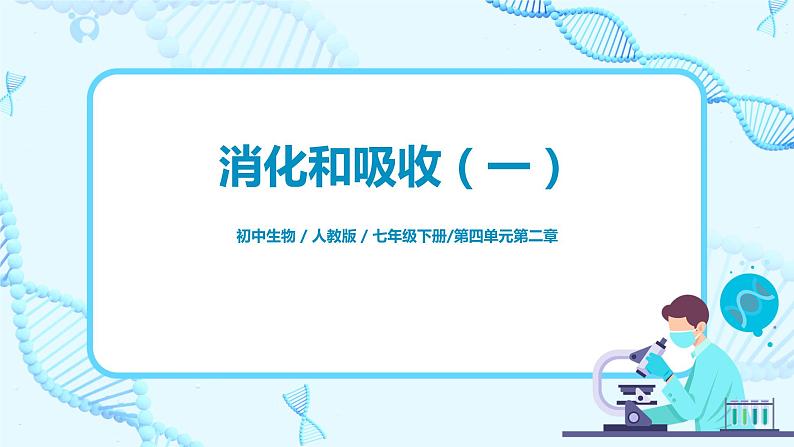 消化和吸收（一）

初中生物 / 人教版 / 七年级下册/第四单元第二章